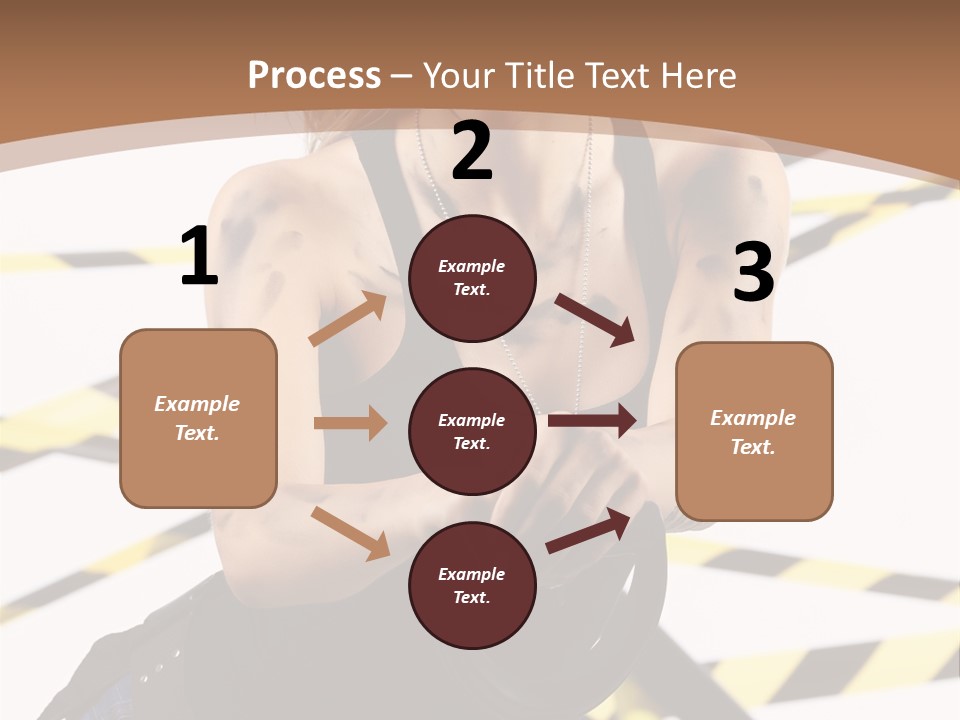 Process – Your Title Text Here

1

Example Text.

2

Example Text.

Example Text.

Example Text.

3

Example Text.